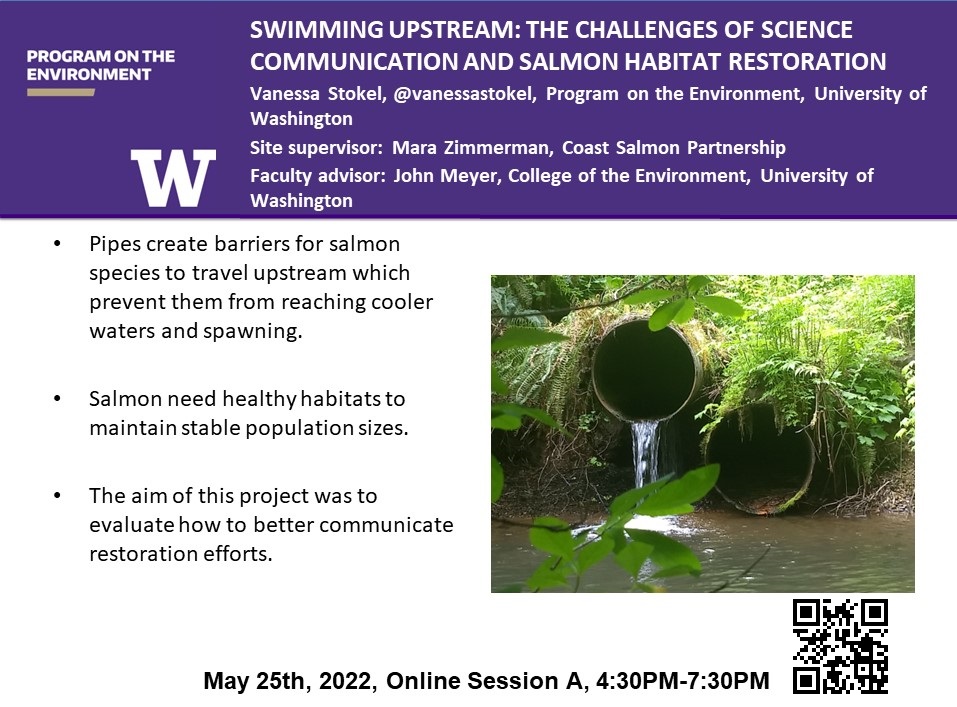 PROGRAM ON THE ENVIRONMENT

W

SWIMMING UPSTREAM: THE CHALLENGES OF SCIENCE COMMUNICATION AND SALMON HABITAT RESTORATION

Vanessa Stokel, @vanessastokel, Program on the Environment, University of Washington

Site supervisor: Mara Zimmerman, Coast Salmon Partnership

Faculty advisor: John Meyer, College of the Environment, University of Washington

• Pipes create barriers for salmon species to travel upstream which prevent them from reaching cooler waters and spawning.

• Salmon need healthy habitats to maintain stable population sizes.

• The aim of this project was to evaluate how to better communicate restoration efforts.

May 25th, 2022, Online Session A, 4:30PM-7:30PM